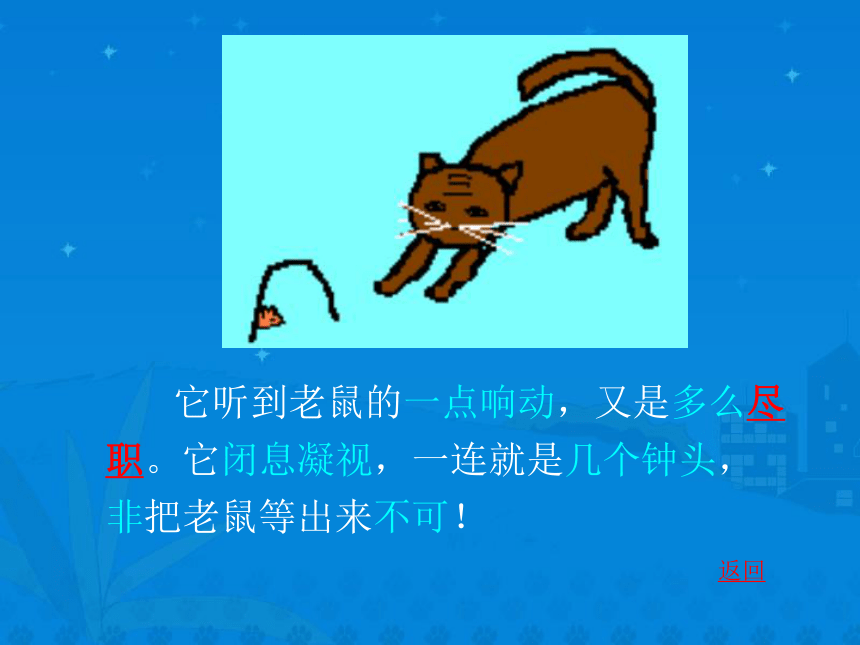 它听到老鼠的一点响动，又是多么尽职。它闭息凝视，一连就是几个钟头，非把老鼠等出来不可！

返回